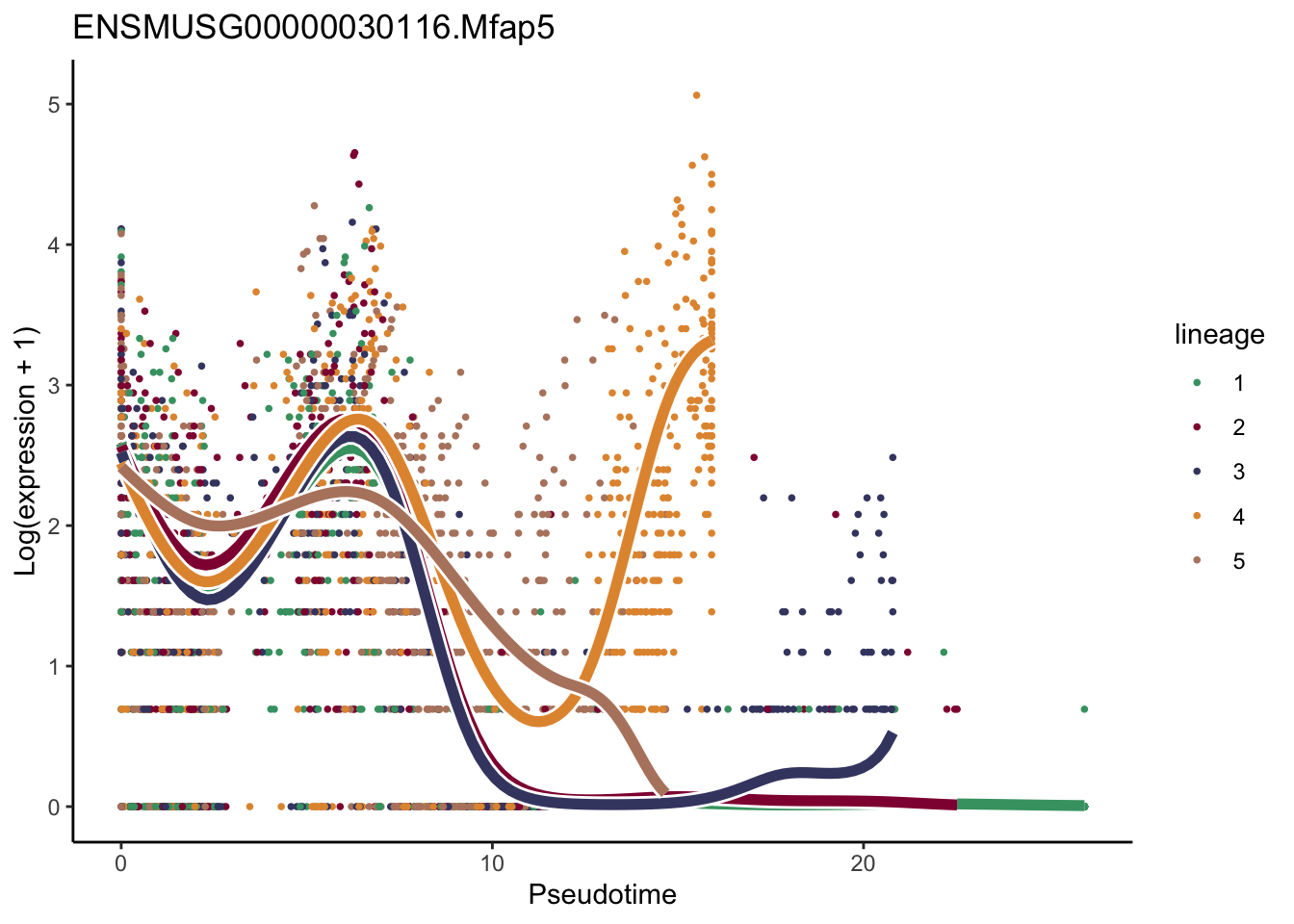 ENSMUSG00000030116.Mfap5

Log(expression + 1)

5
4
3
2
1
0

0
10
20

Pseudotime

lineage
1
2
3
4
5